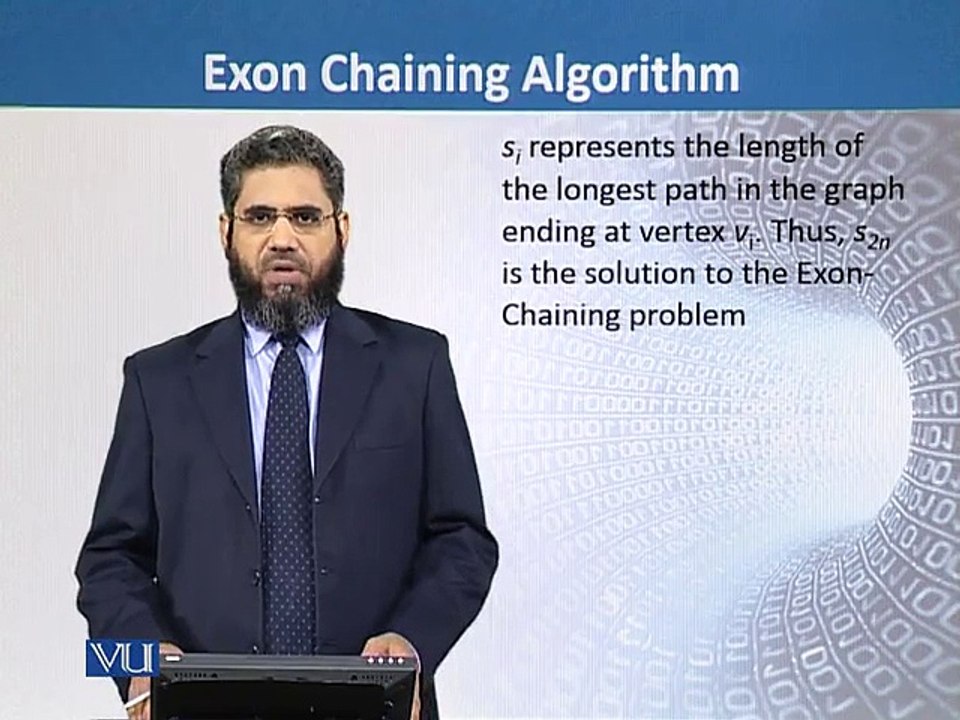 Exon Chaining Algorithm

$s_i$ represents the length of the longest path in the graph ending at vertex $v_i$. Thus, $s_{2n}$ is the solution to the Exon-Chaining problem

VU